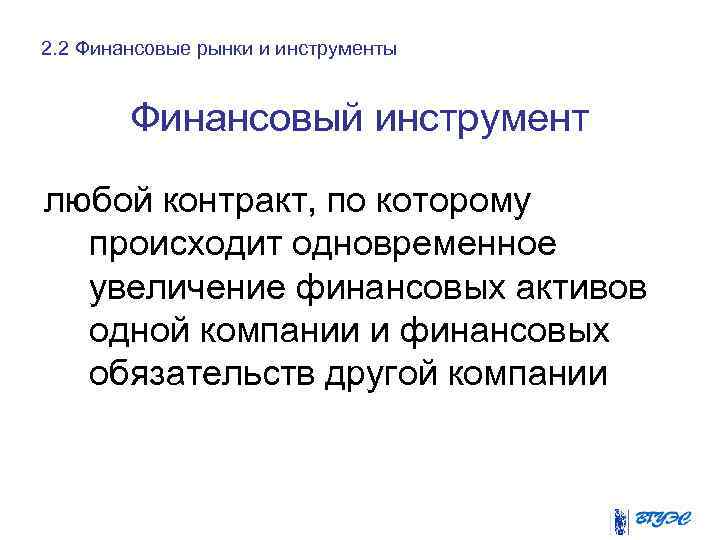 2.2 Финансовые рынки и инструменты

Финансовый инструмент

любой контракт, по которому происходит одновременное увеличение финансовых активов одной компании и финансовых обязательств другой компании

ВГУЭС